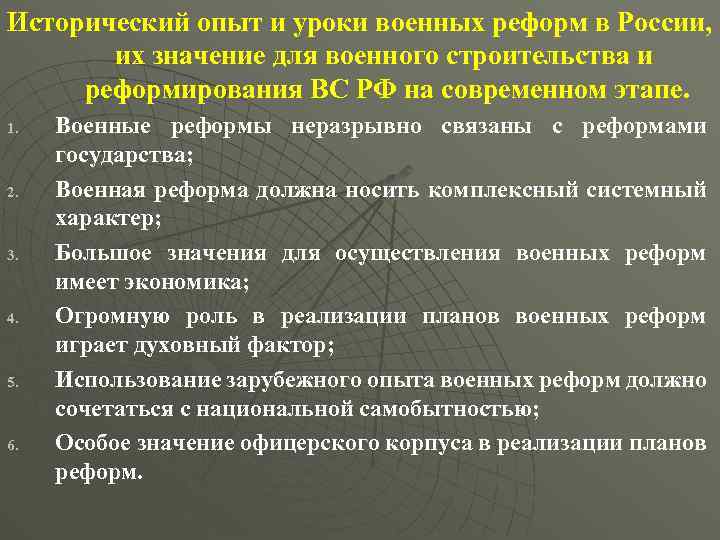 Исторический опыт и уроки военных реформ в России, их значение для военного строительства и реформирования ВС РФ на современном этапе.

1. Военные реформы неразрывно связаны с реформами государства;
2. Военная реформа должна носить комплексный системный характер;
3. Большое значения для осуществления военных реформ имеет экономика;
4. Огромную роль в реализации планов военных реформ играет духовный фактор;
5. Использование зарубежного опыта военных реформ должно сочетаться с национальной самобытностью;
6. Особое значение офицерского корпуса в реализации планов реформ.